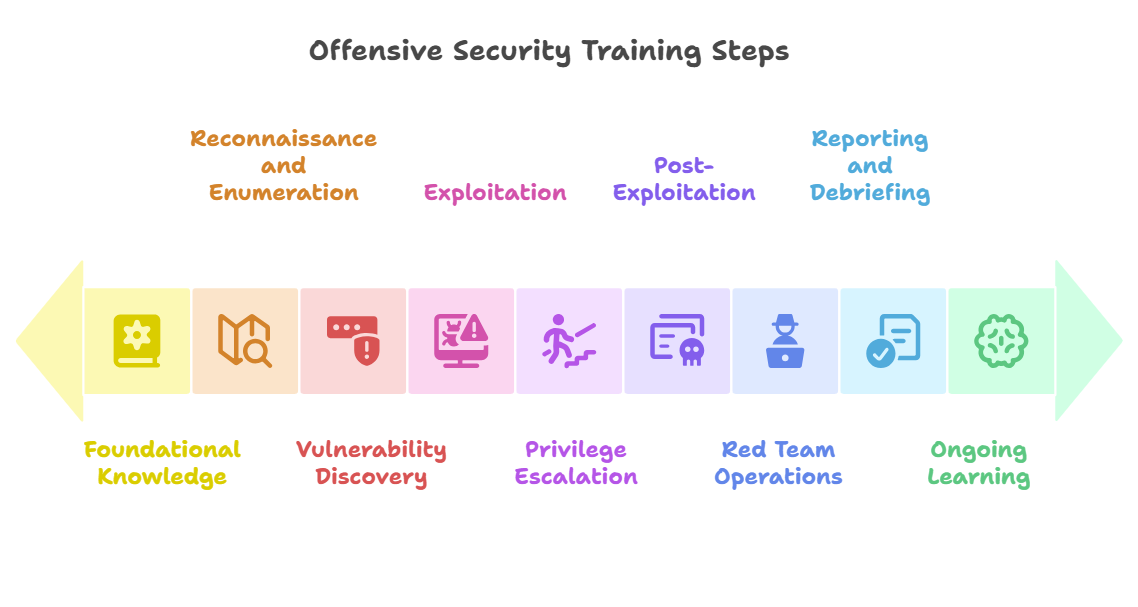 Offensive Security Training Steps

Reconnaissance and Enumeration

Exploitation

Post-Exploitation

Reporting and Debriefing

Foundational Knowledge

Vulnerability Discovery

Privilege Escalation

Red Team Operations

Ongoing Learning